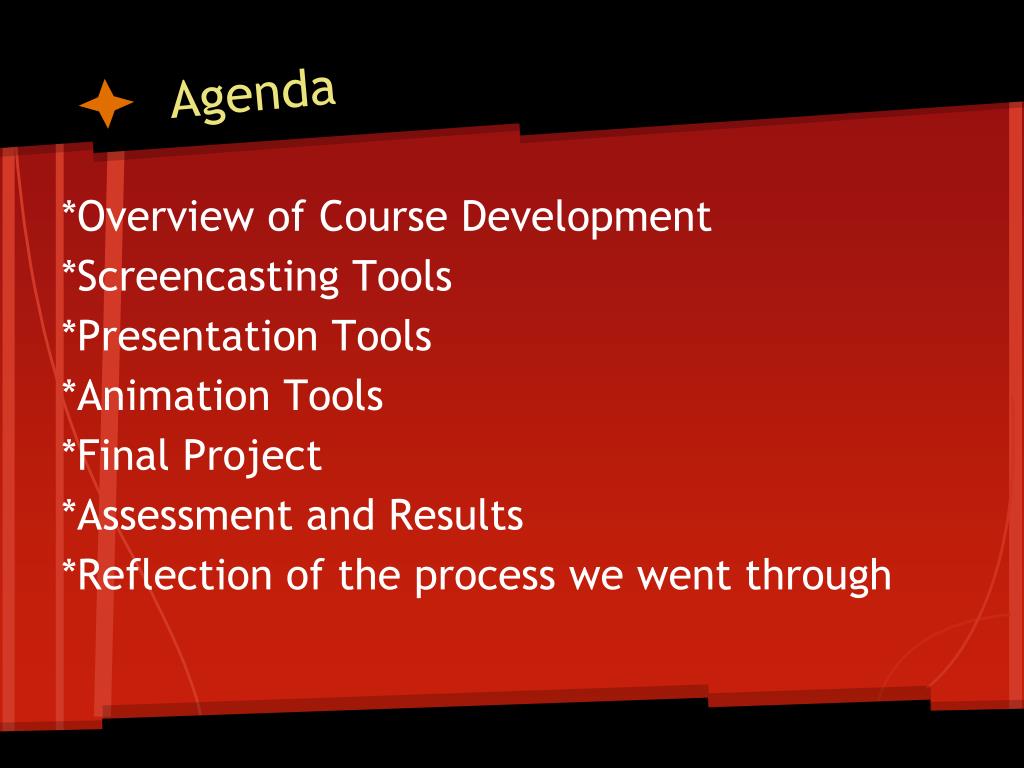 Agenda

*Overview of Course Development
*Screencasting Tools
*Presentation Tools
*Animation Tools
*Final Project
*Assessment and Results
*Reflection of the process we went through